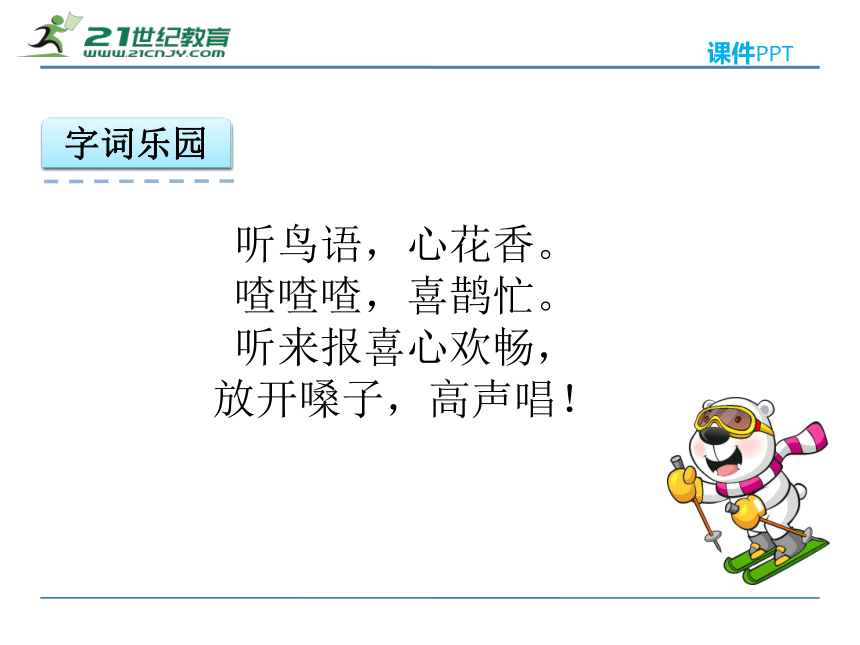 21世纪教育
WWW.21CNJY.COM

课件PPT

字词乐园

听鸟语，心花香。
喳喳喳，喜鹊忙。
听来报喜心欢畅，
放开嗓子，高声唱！